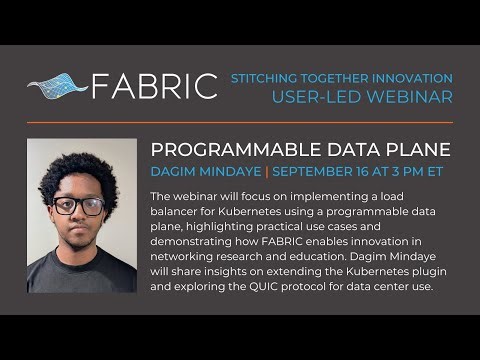 FABRIC

STITCHING TOGETHER INNOVATION
USER-LED WEBINAR

PROGRAMMABLE DATA PLANE
DAGIM MINDAYE | SEPTEMBER 16 AT 3 PM ET

The webinar will focus on implementing a load balancer for Kubernetes using a programmable data plane, highlighting practical use cases and demonstrating how FABRIC enables innovation in networking research and education. Dagim Mindaye will share insights on extending the Kubernetes plugin and exploring the QUIC protocol for data center use.